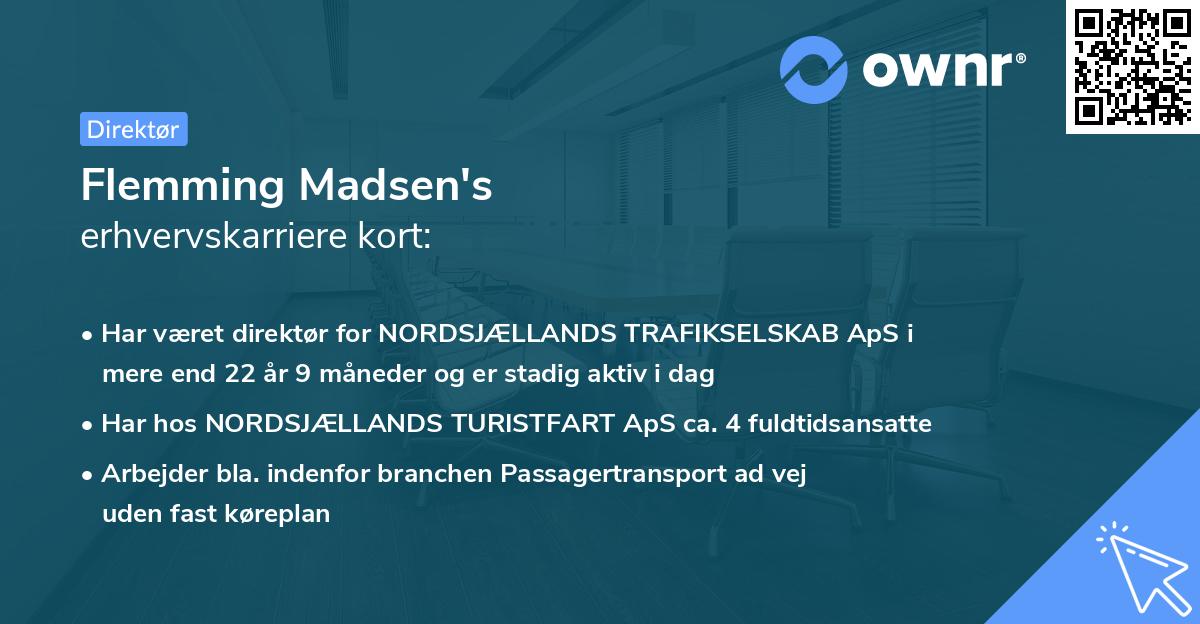 ownr®

Direktør

Flemming Madsen's
erhvervskarriere kort:

• Har været direktør for NORDSJÆLLANDS TRAFIKSELSKAB ApS i mere end 22 år 9 måneder og er stadig aktiv i dag

• Har hos NORDSJÆLLANDS TURISTFART ApS ca. 4 fuldtidsansatte

• Arbejder bla. indenfor branchen Passagertransport ad vej uden fast køreplan